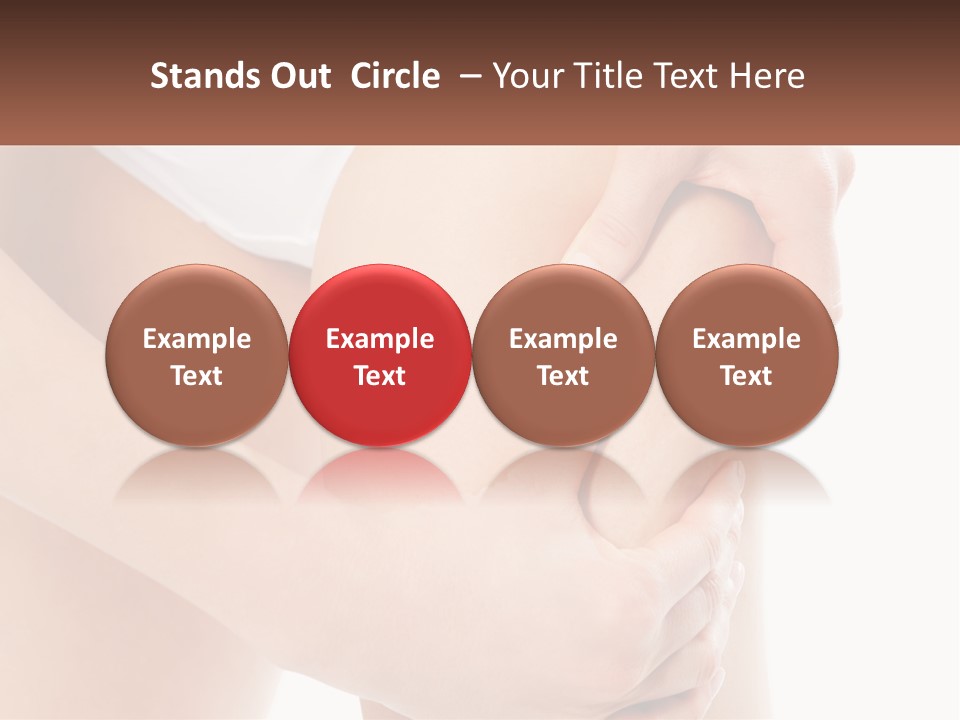 Stands Out Circle – Your Title Text Here

Example Text

Example Text

Example Text

Example Text